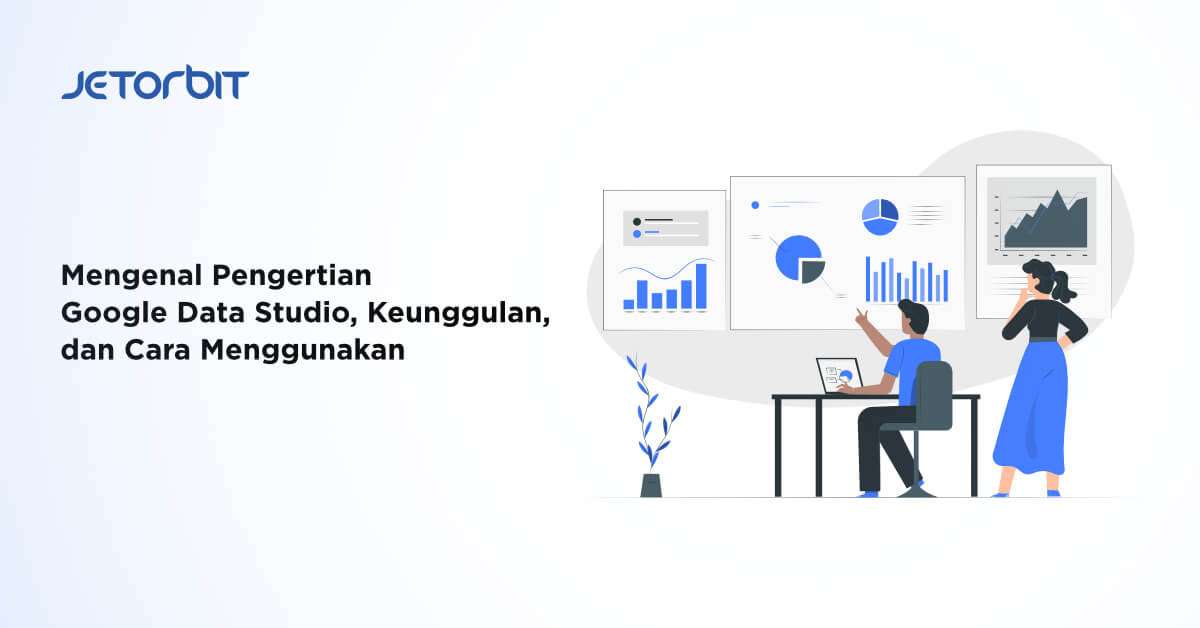 JETORBIT

Mengenal Pengertian Google Data Studio, Keunggulan, dan Cara Menggunakan